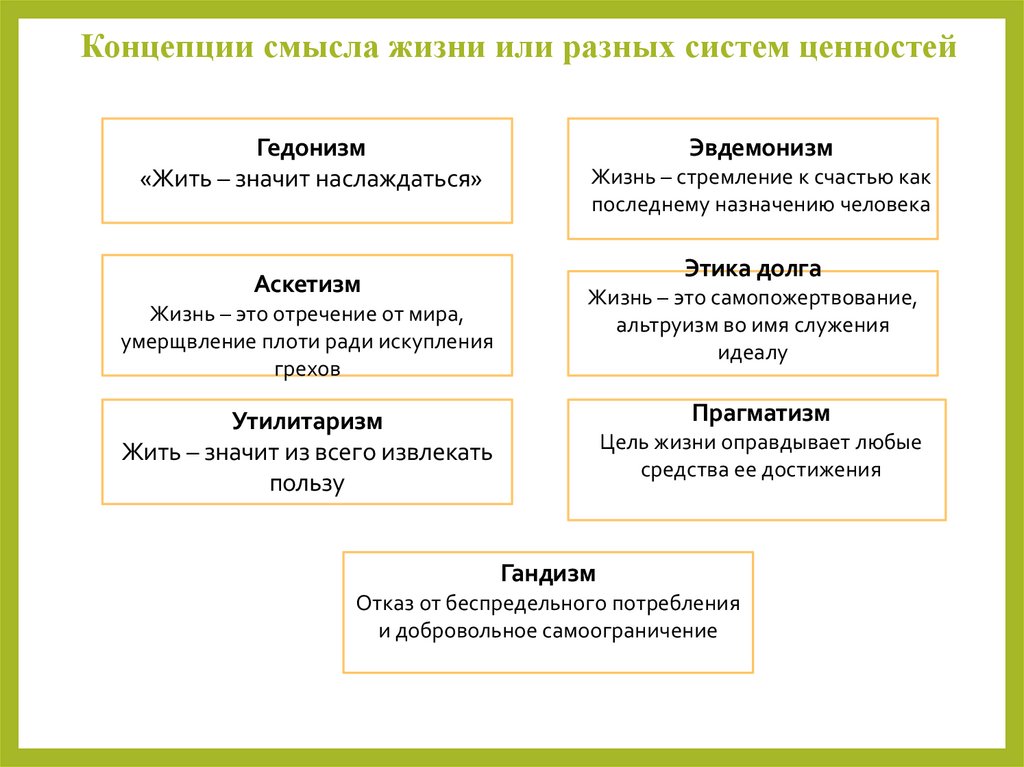 Концепции смысла жизни или разных систем ценностей

Гедонизм
«Жить – значит наслаждаться»

Аскетизм
Жизнь – это отречение от мира, умерщвление плоти ради искупления грехов

Утилитаризм
Жить – значит из всего извлекать пользу

Эвдемонизм
Жизнь – стремление к счастью как последнему назначению человека

Этика долга
Жизнь – это самопожертвование, альтруизм во имя служения идеалу

Прагматизм
Цель жизни оправдывает любые средства ее достижения

Гандизм
Отказ от беспредельного потребления и добровольное самоограничение